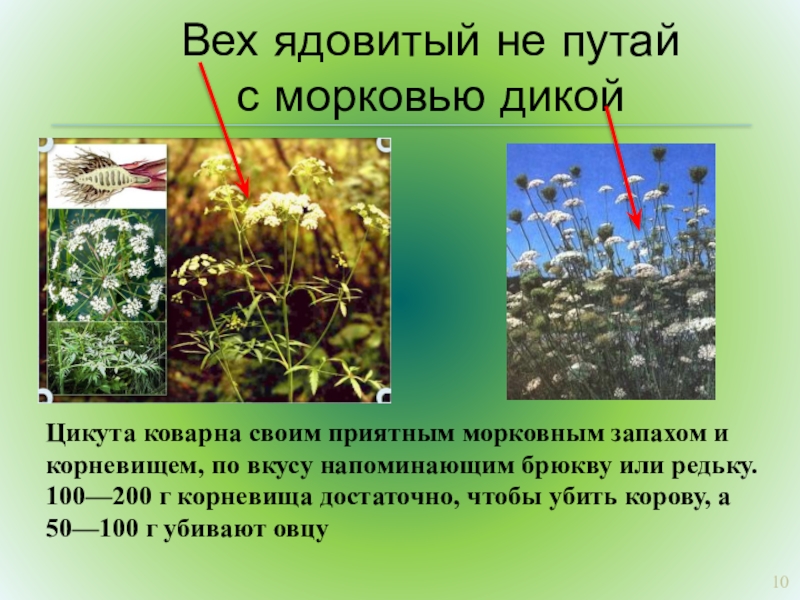 Вех ядовитый не путай с морковью дикой

Цикута коварна своим приятным морковным запахом и корневищем, по вкусу напоминающим брюкву или редьку. 100—200 г корневища достаточно, чтобы убить корову, а 50—100 г убивают овцу

10